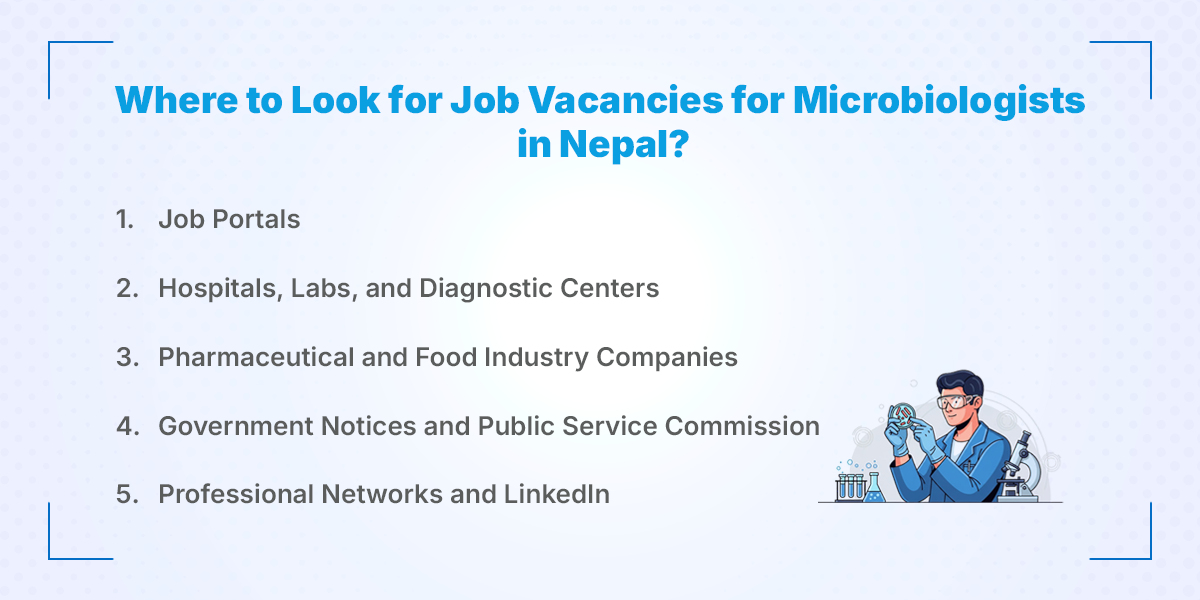 Where to Look for Job Vacancies for Microbiologists in Nepal?

1. Job Portals

2. Hospitals, Labs, and Diagnostic Centers

3. Pharmaceutical and Food Industry Companies

4. Government Notices and Public Service Commission

5. Professional Networks and LinkedIn